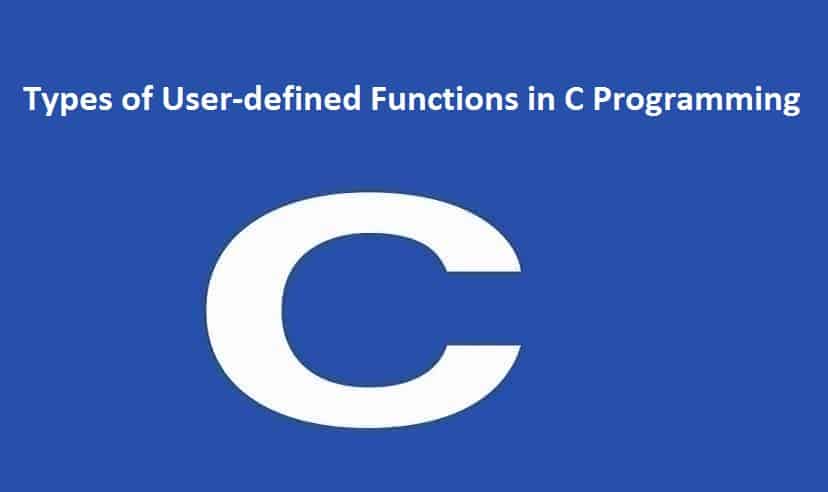 Types of User-defined Functions in C Programming

C